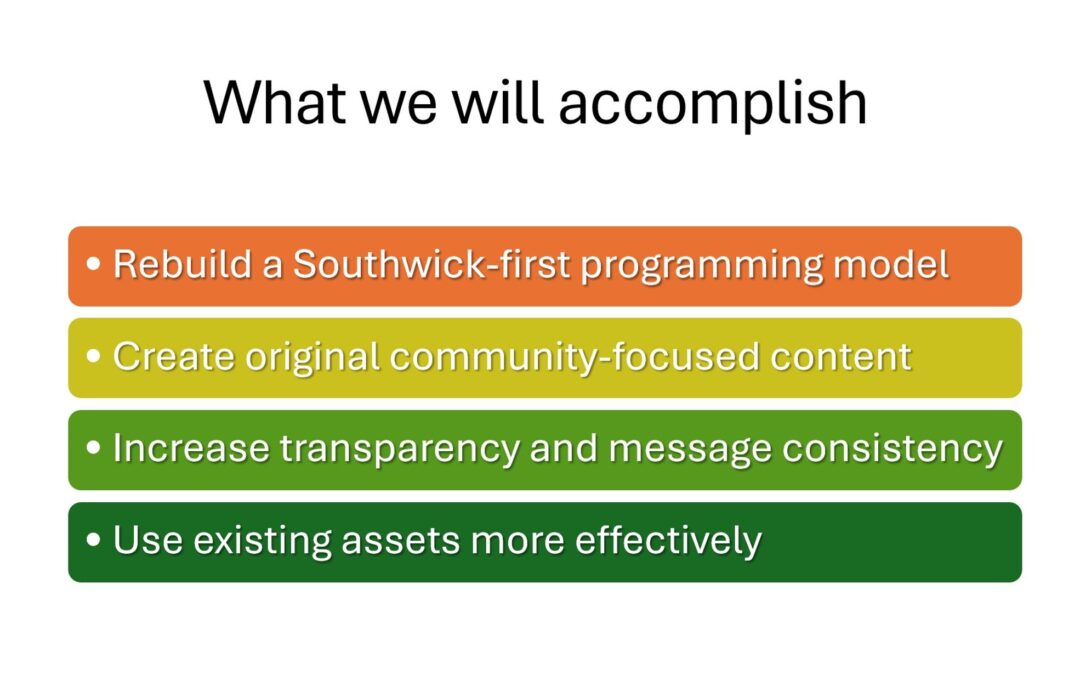 What we will accomplish

• Rebuild a Southwick-first programming model

• Create original community-focused content

• Increase transparency and message consistency

• Use existing assets more effectively